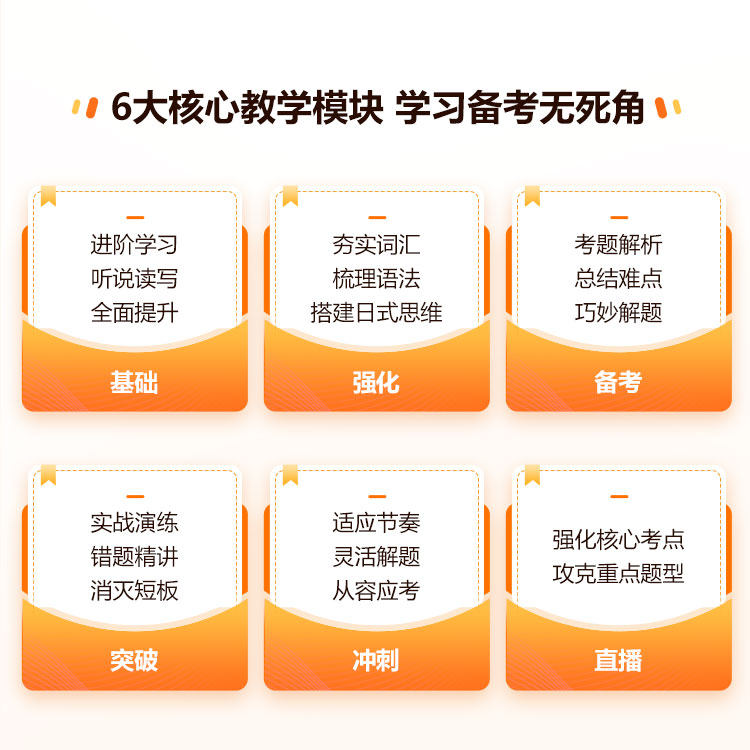 6大核心教学模块 学习备考无死角

进阶学习
听说读写
全面提升

基础

夯实词汇
梳理语法
搭建日式思维

强化

考题解析
总结难点
巧妙解题

备考

实战演练
错题精讲
消灭短板

突破

适应节奏
灵活解题
从容应考

冲刺

强化核心考点
攻克重点题型

直播